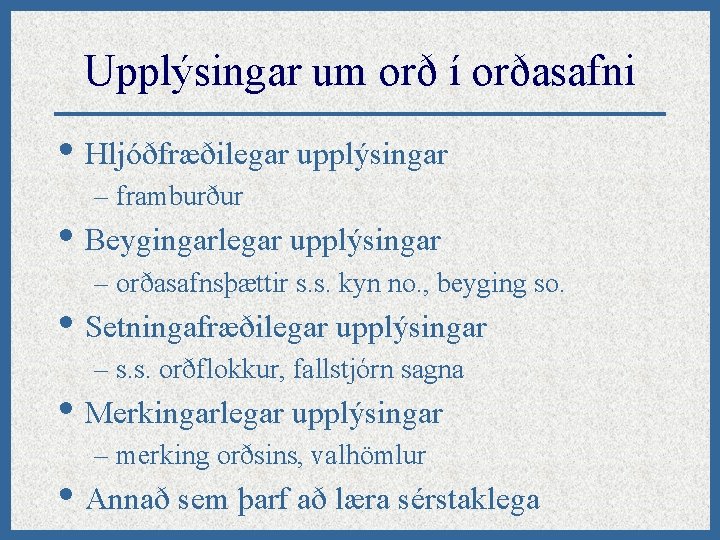 Upplýsingar um orð í orðasafni

• Hljóðfræðilegar upplýsingar
– framburður
• Beygingarlegar upplýsingar
– orðasafnsþættir s.s. kyn no., beyging so.
• Setningafræðilegar upplýsingar
– s.s. orðflokkur, fallstjórn sagna
• Merkingarlegar upplýsingar
– merking orðsins, valhömlur
• Annað sem þarf að læra sérstaklega